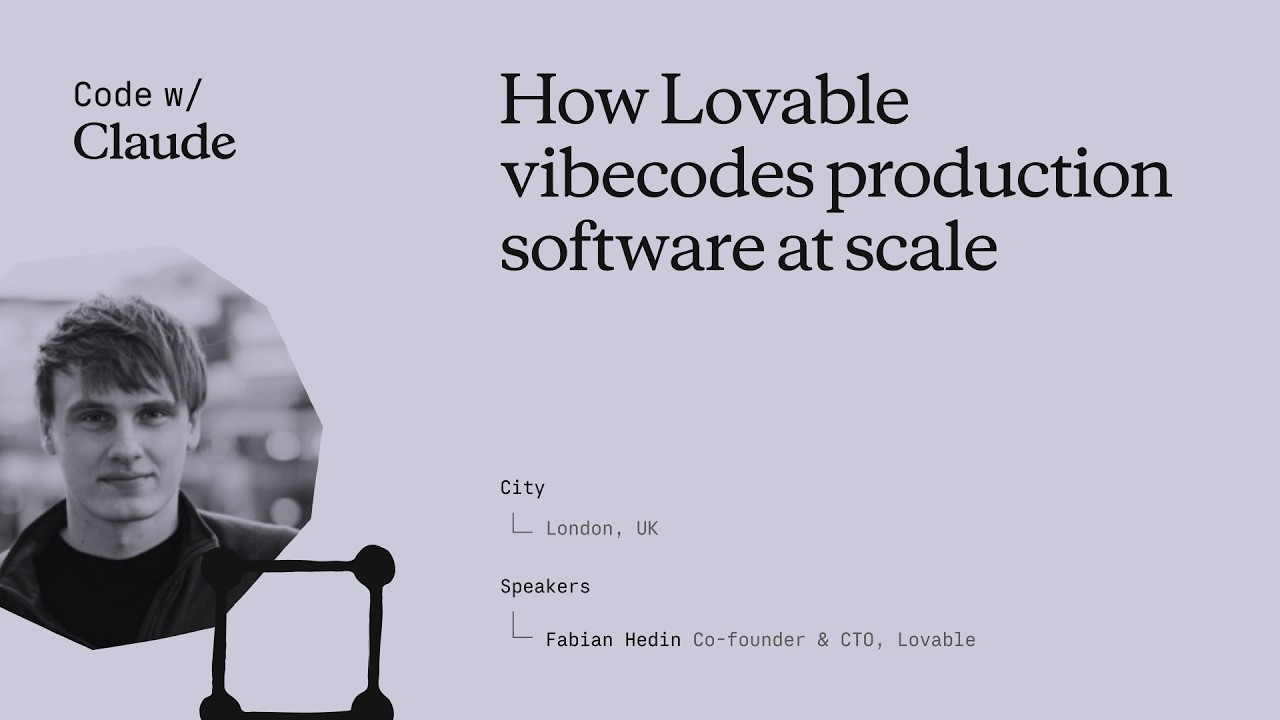 Code w/
Claude

How Lovable vibecodes production software at scale

City

London, UK

Speakers

Fabian Hedin Co-founder & CTO, Lovable